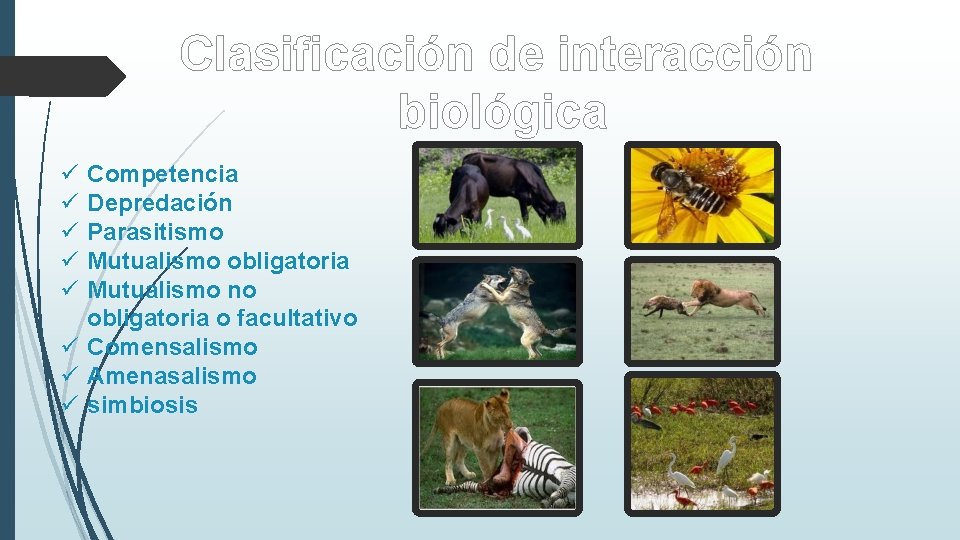 Clasificación de interacción biológica

✓ Competencia
✓ Depredación
✓ Parasitismo
✓ Mutualismo obligatoria
✓ Mutualismo no obligatoria o facultativo
✓ Comensalismo
✓ Amenasalismo
✓ simbiosis